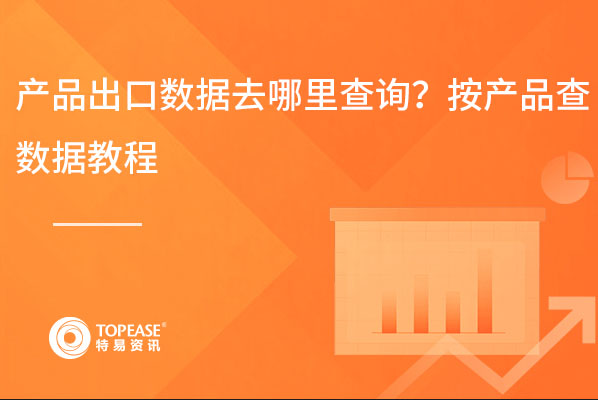 产品出口数据去哪里查询？按产品查数据教程

TOPEASE®
特易资讯